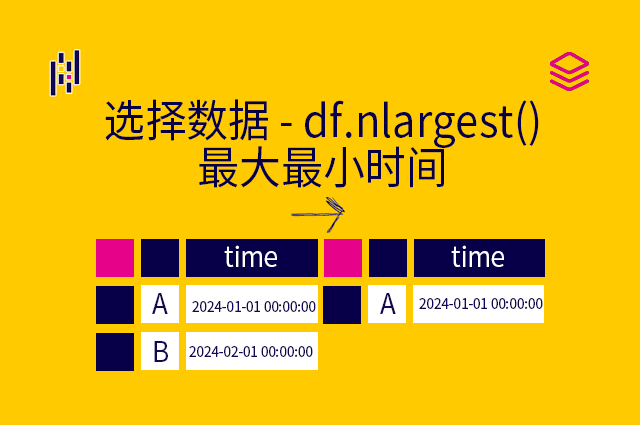 选择数据 - df.nlargest()
最大最小时间

| | | time |
|---|---|---|
| | A | 2024-01-01 00:00:00 |
| | B | 2024-02-01 00:00:00 |

| | | time |
|---|---|---|
| | A | 2024-01-01 00:00:00 |